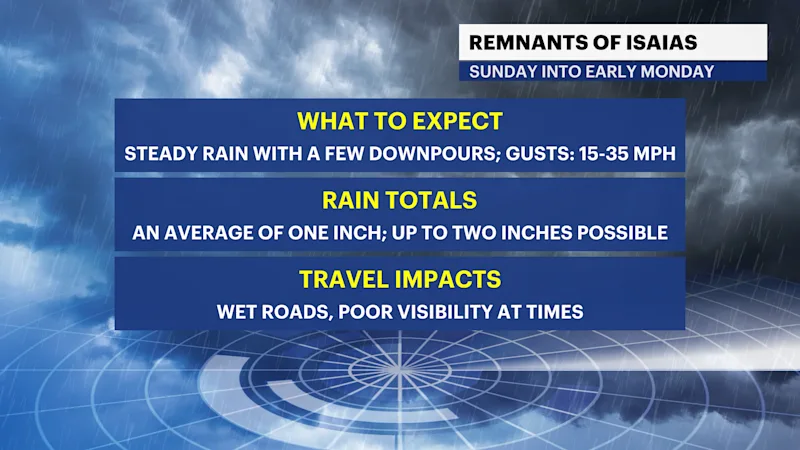 REMNANTS OF ISAIAS
SUNDAY INTO EARLY MONDAY

WHAT TO EXPECT
STEADY RAIN WITH A FEW DOWNPOURS; GUSTS: 15-35 MPH

RAIN TOTALS
AN AVERAGE OF ONE INCH; UP TO TWO INCHES POSSIBLE

TRAVEL IMPACTS
WET ROADS, POOR VISIBILITY AT TIMES